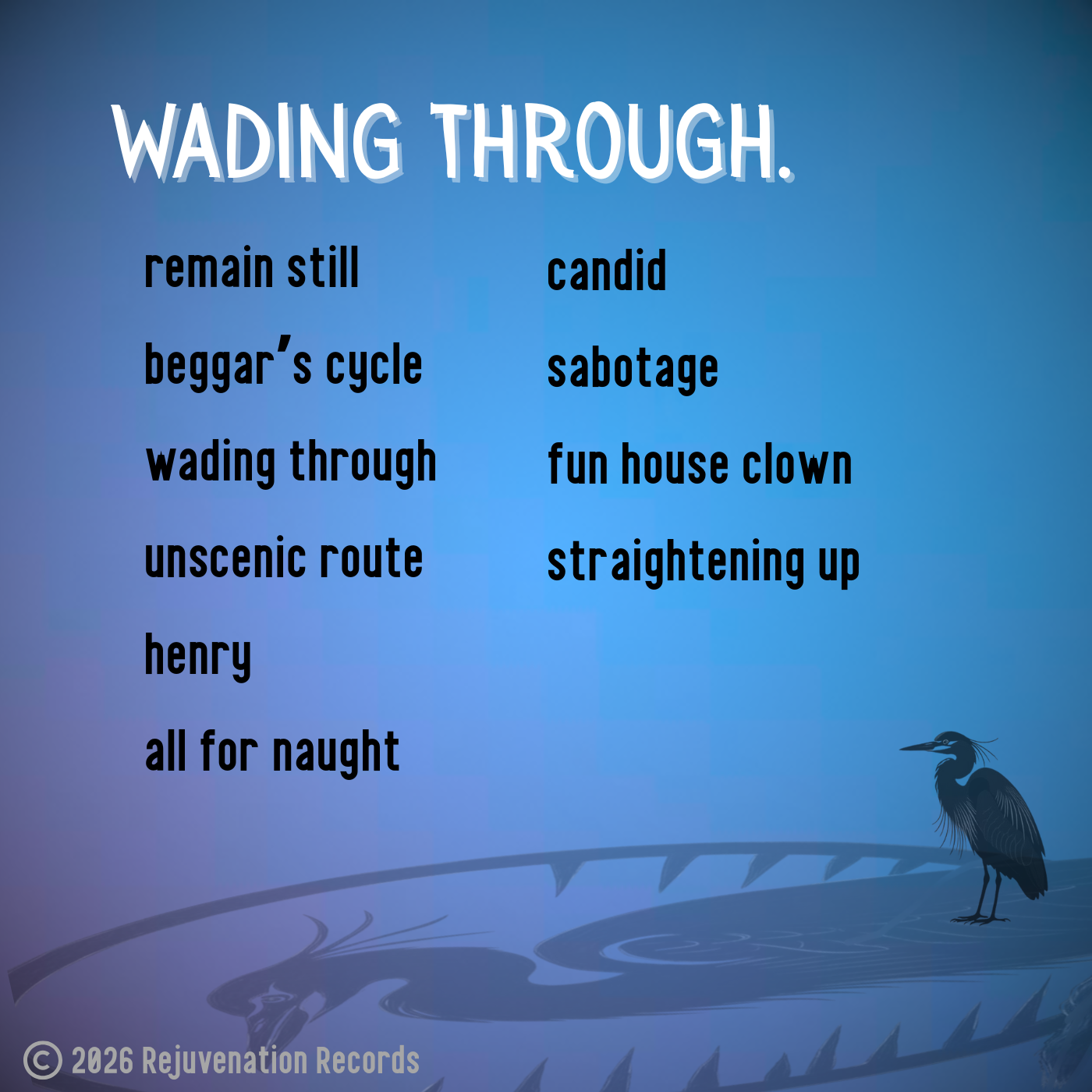 WADING THROUGH.

remain still

beggar's cycle

wading through

unscenic route

henry

all for naught

candid

sabotage

fun house clown

straightening up

© 2026 Rejuvenation Records